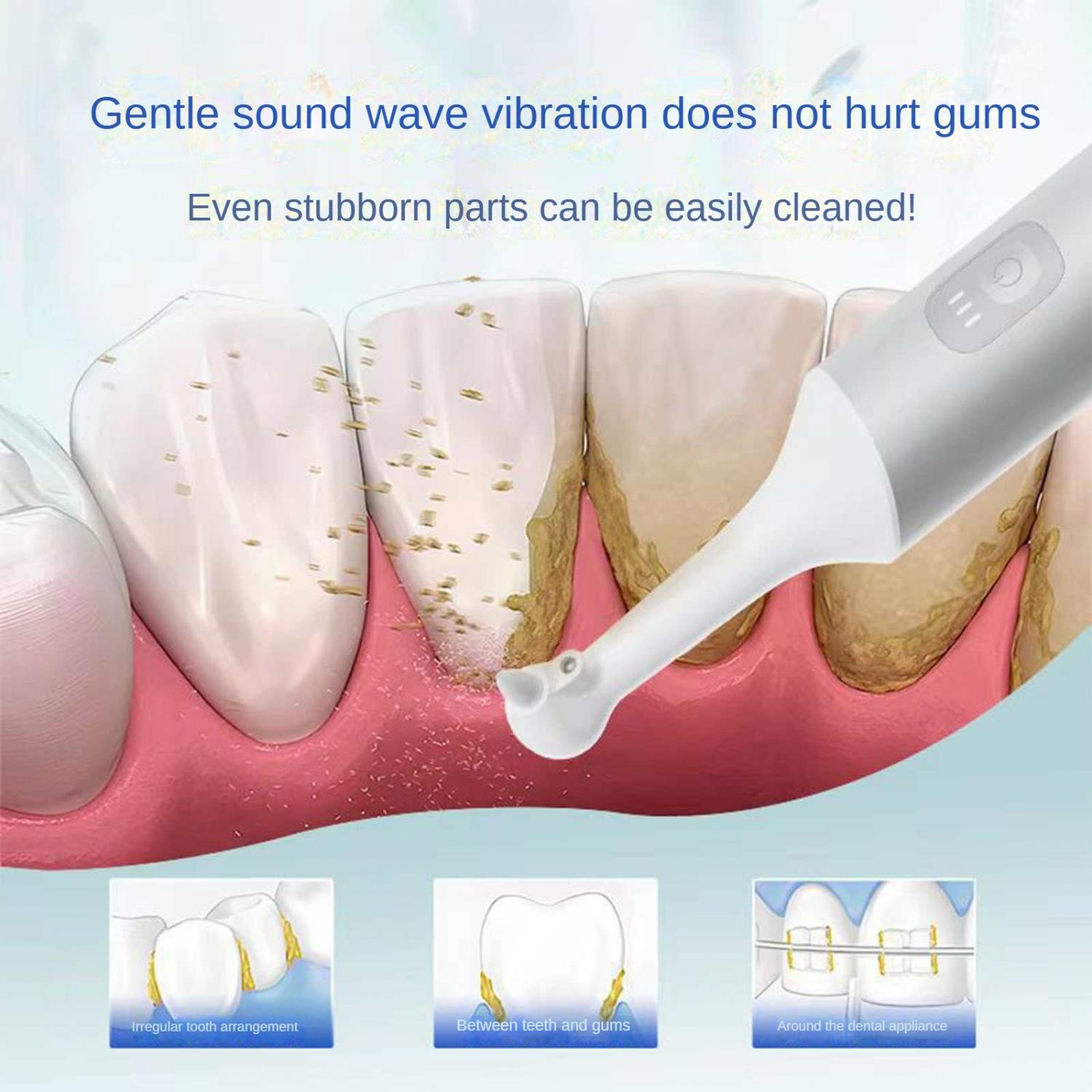 Gentle sound wave vibration does not hurt gums

Even stubborn parts can be easily cleaned!

Irregular tooth arrangement

Between teeth and gums

Around the dental appliance